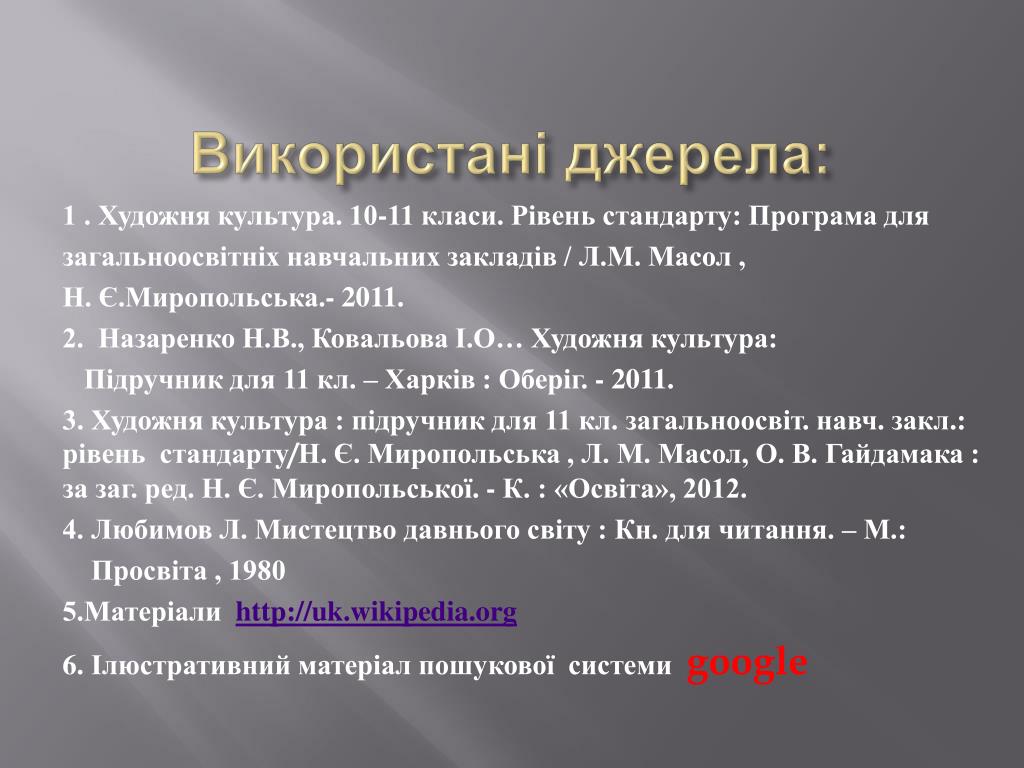 Використані джерела:

1 . Художня культура. 10-11 класи. Рівень стандарту: Програма для загальноосвітніх навчальних закладів / Л.М. Масол , Н. Є.Миропольська.- 2011.

2. Назаренко Н.В., Ковальова І.О… Художня культура: Підручник для 11 кл. – Харків : Оберіг. - 2011.

3. Художня культура : підручник для 11 кл. загальноосвіт. навч. закл.: рівень стандарту/Н. Є. Миропольська , Л. М. Масол, О. В. Гайдамака : за заг. ред. Н. Є. Миропольської. - К. : «Освіта», 2012.

4. Любимов Л. Мистецтво давнього світу : Кн. для читання. – М.: Просвіта , 1980

5.Матеріали http://uk.wikipedia.org

6. Ілюстративний матеріал пошукової системи google